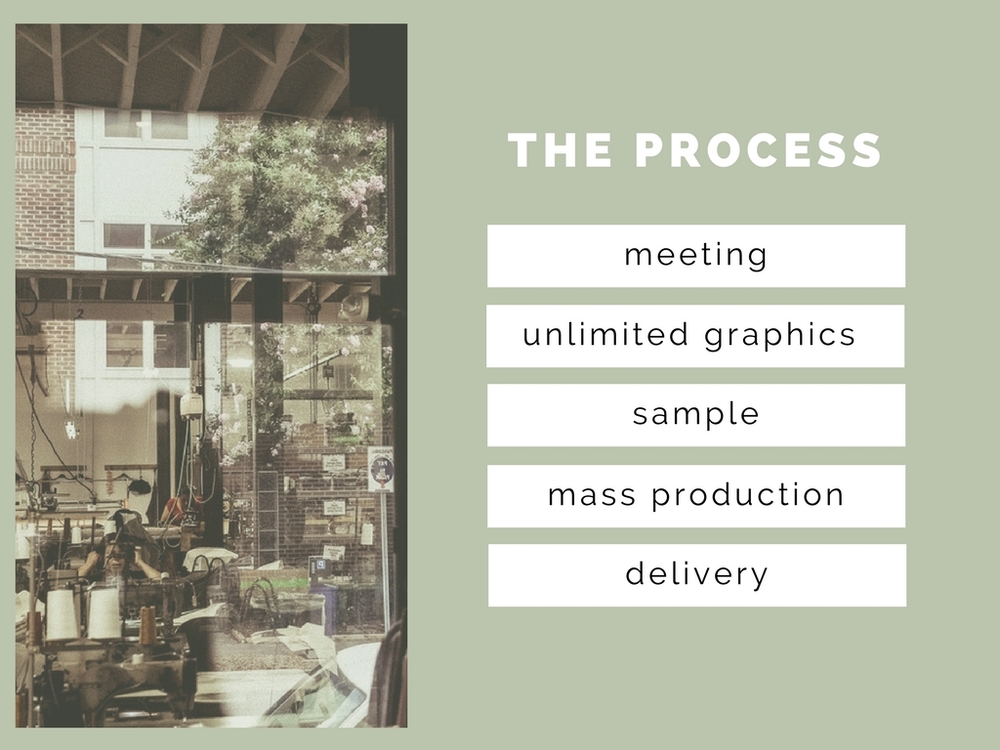 THE PROCESS

meeting

unlimited graphics

sample

mass production

delivery